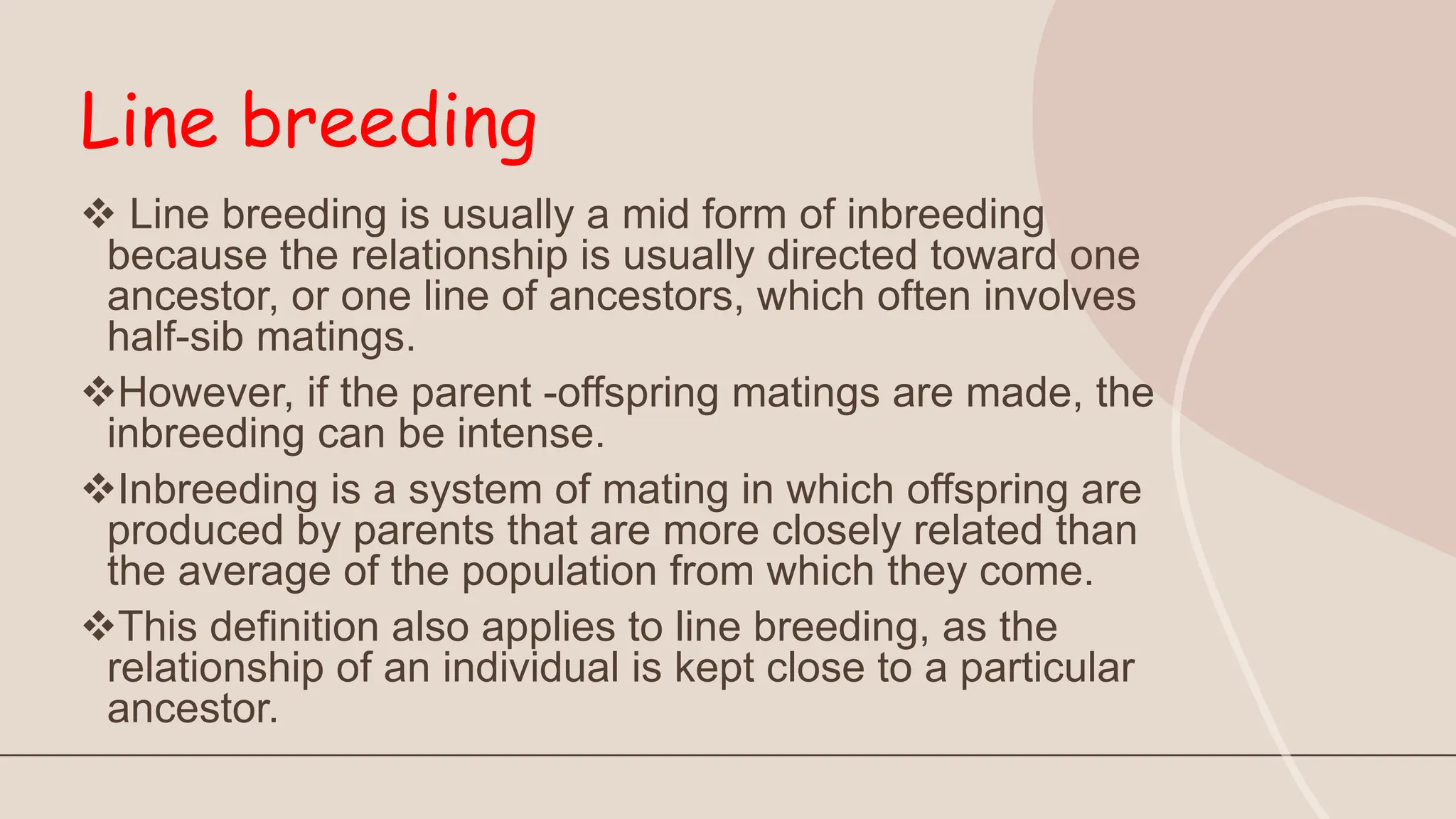 Line breeding

❖ Line breeding is usually a mid form of inbreeding because the relationship is usually directed toward one ancestor, or one line of ancestors, which often involves half-sib matings.

❖However, if the parent -offspring matings are made, the inbreeding can be intense.

❖Inbreeding is a system of mating in which offspring are produced by parents that are more closely related than the average of the population from which they come.

❖This definition also applies to line breeding, as the relationship of an individual is kept close to a particular ancestor.